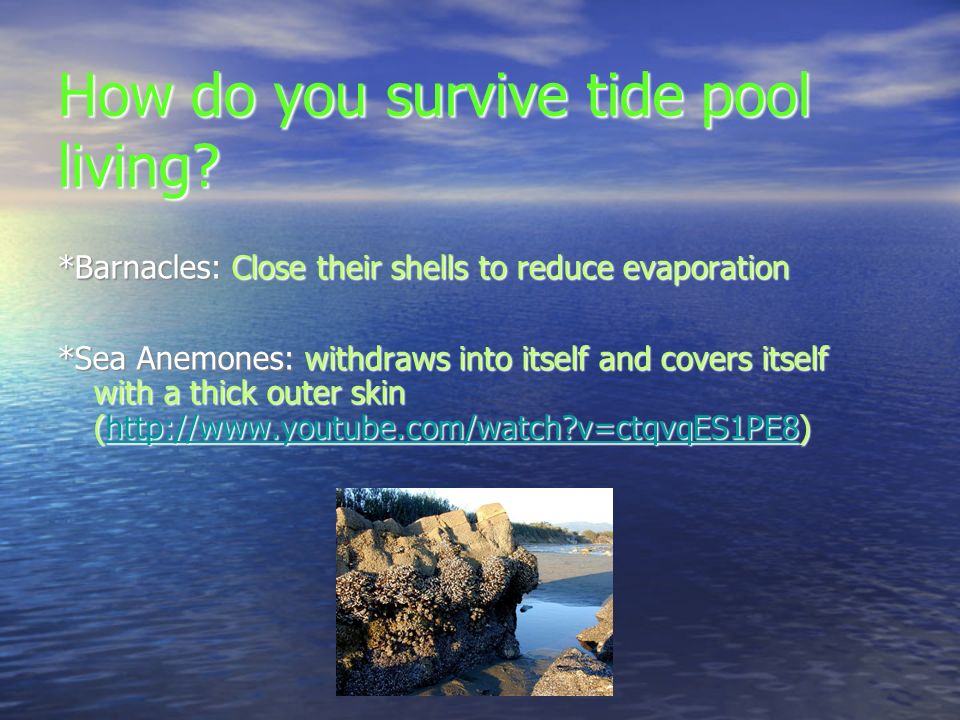 How do you survive tide pool living?

*Barnacles: Close their shells to reduce evaporation

*Sea Anemones: withdraws into itself and covers itself with a thick outer skin (http://www.youtube.com/watch?v=ctqvqES1PE8)